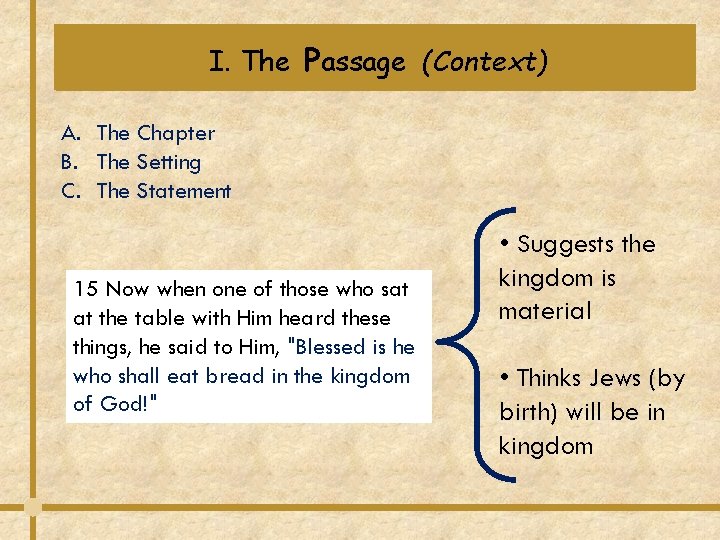 I. The Passage (Context)

A. The Chapter
B. The Setting
C. The Statement

15 Now when one of those who sat at the table with Him heard these things, he said to Him, "Blessed is he who shall eat bread in the kingdom of God!"

• Suggests the kingdom is material

• Thinks Jews (by birth) will be in kingdom